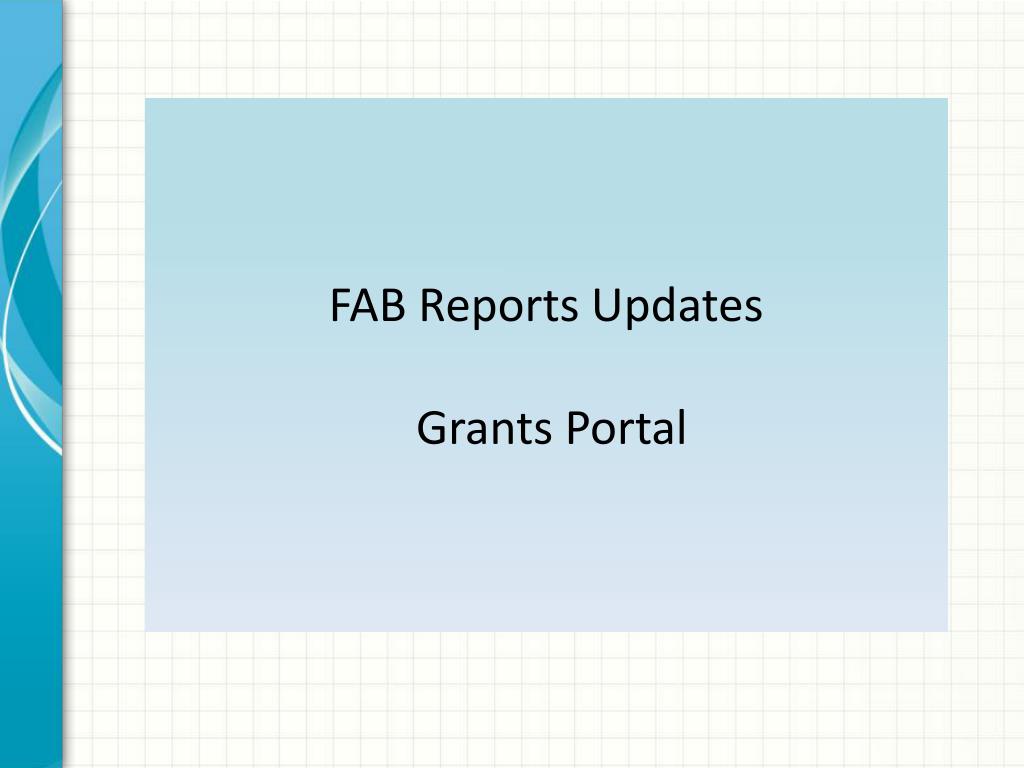 FAB Reports Updates

Grants Portal